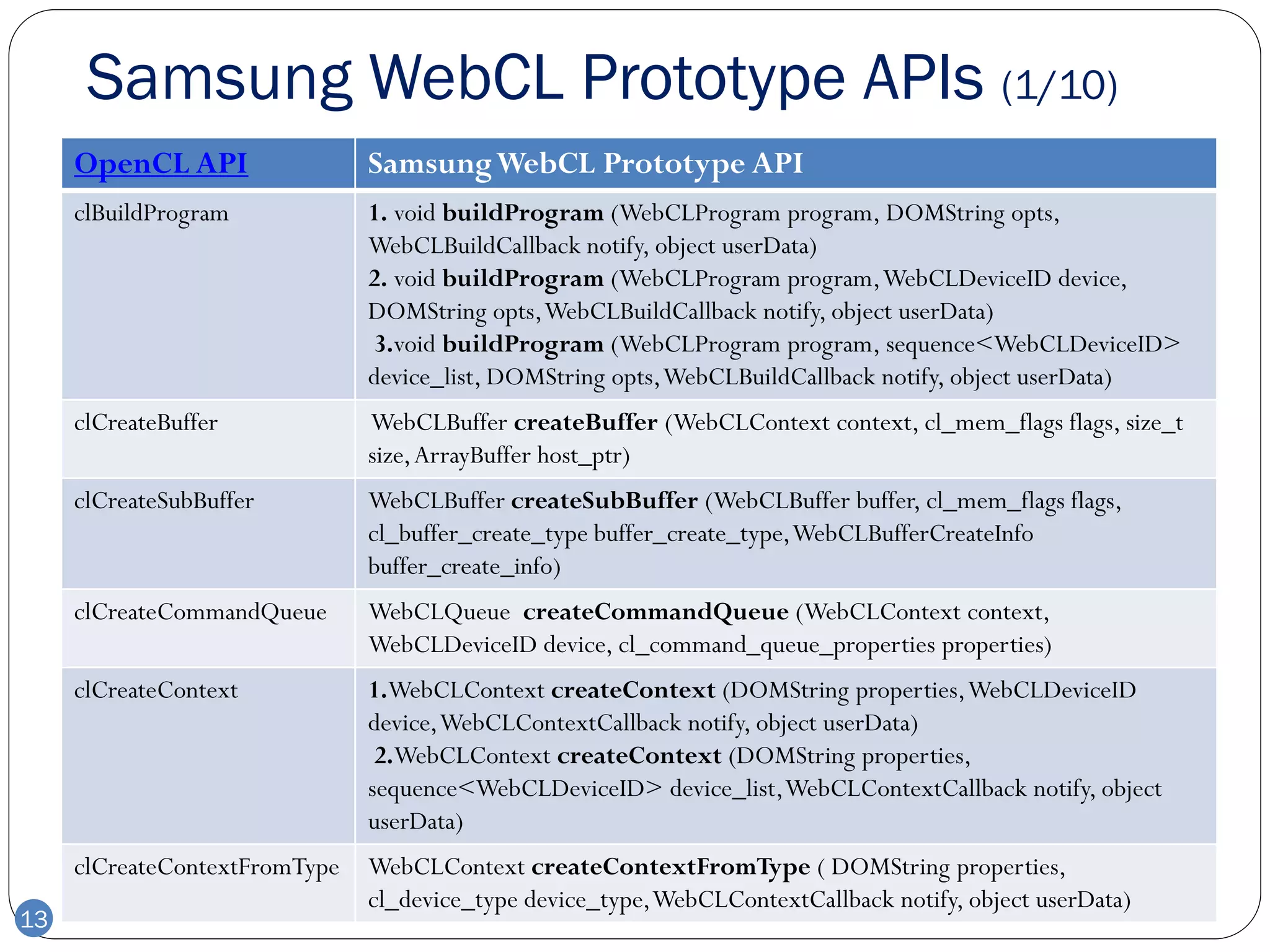 Samsung WebCL Prototype APIs (1/10)

| OpenCL API | Samsung WebCL Prototype API |
|---|---|
| clBuildProgram | 1. void buildProgram (WebCLProgram program, DOMString opts, WebCLBuildCallback notify, object userData) 2. void buildProgram (WebCLProgram program, WebCLDeviceID device, DOMString opts, WebCLBuildCallback notify, object userData) 3.void buildProgram (WebCLProgram program, sequence<WebCLDeviceID> device_list, DOMString opts, WebCLBuildCallback notify, object userData) |
| clCreateBuffer | WebCLBuffer createBuffer (WebCLContext context, cl_mem_flags flags, size_t size, ArrayBuffer host_ptr) |
| clCreateSubBuffer | WebCLBuffer createSubBuffer (WebCLBuffer buffer, cl_mem_flags flags, cl_buffer_create_type buffer_create_type, WebCLBufferCreateInfo buffer_create_info) |
| clCreateCommandQueue | WebCLQueue createCommandQueue (WebCLContext context, WebCLDeviceID device, cl_command_queue_properties properties) |
| clCreateContext | 1.WebCLContext createContext (DOMString properties, WebCLDeviceID device, WebCLContextCallback notify, object userData) 2.WebCLContext createContext (DOMString properties, sequence<WebCLDeviceID> device_list, WebCLContextCallback notify, object userData) |
| clCreateContextFromType | WebCLContext createContextFromType ( DOMString properties, cl_device_type device_type, WebCLContextCallback notify, object userData) |

13